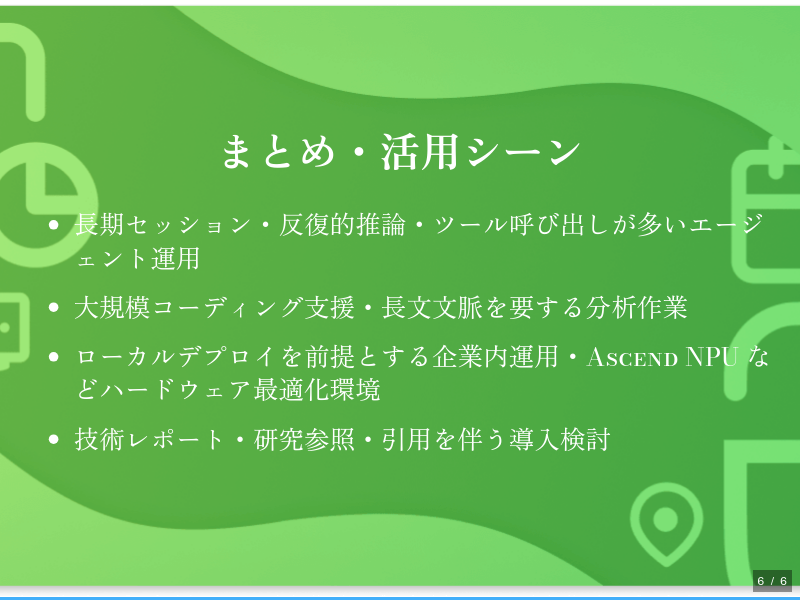 まとめ・活用シーン

- 長期セッション・反復的推論・ツール呼び出しが多いエージェント運用
- 大規模コーディング支援・長文文脈を要する分析作業
- ローカルデプロイを前提とする企業内運用・Ascend NPU などハードウェア最適化環境
- 技術レポート・研究参照・引用を伴う導入検討

6 / 6